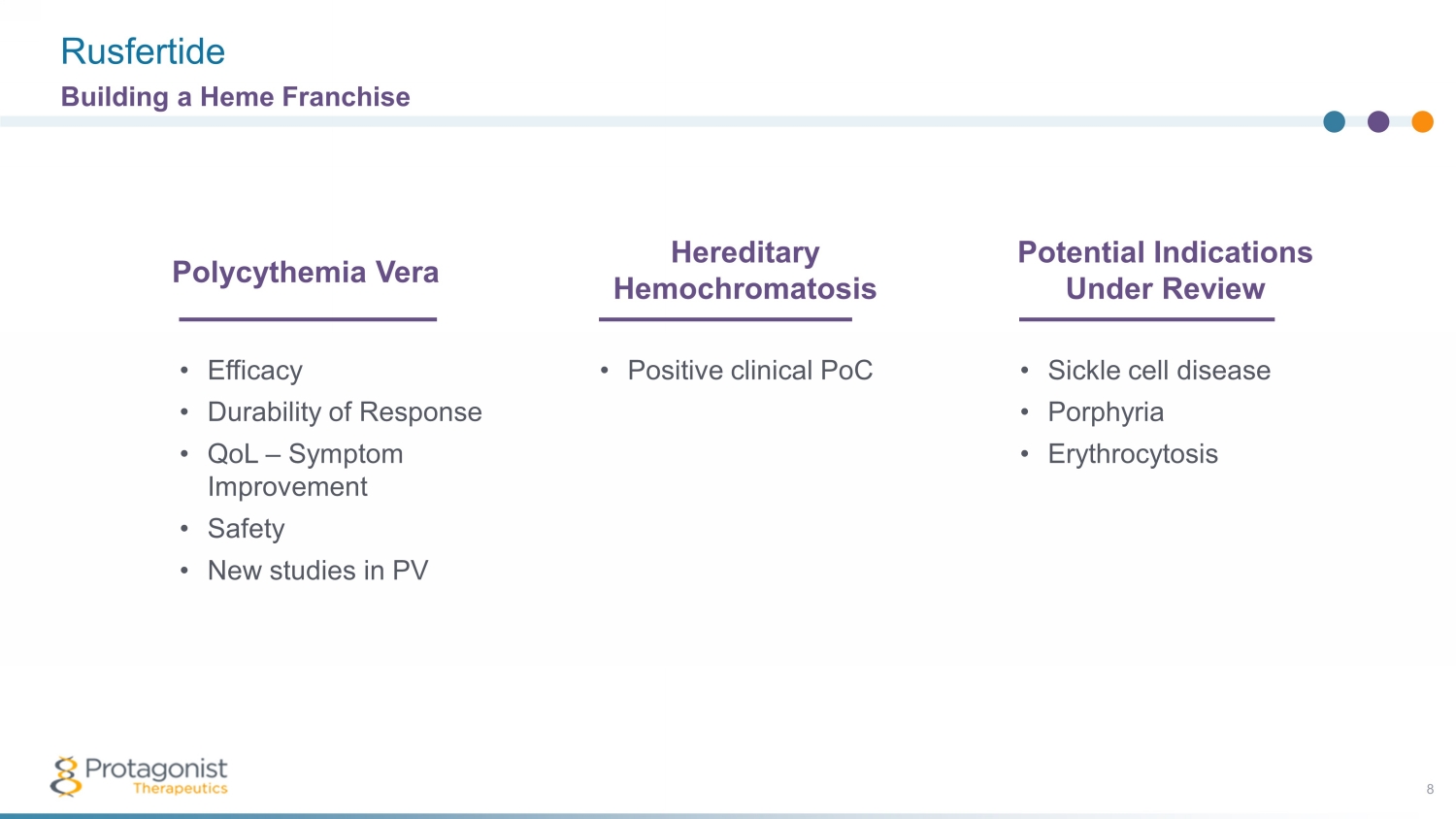 Rusfertide
Building a Heme Franchise

Polycythemia Vera

• Efficacy
• Durability of Response
• QoL – Symptom Improvement
• Safety
• New studies in PV

Hereditary Hemochromatosis

• Positive clinical PoC

Potential Indications Under Review

• Sickle cell disease
• Porphyria
• Erythrocytosis

Protagonist Therapeutics

8